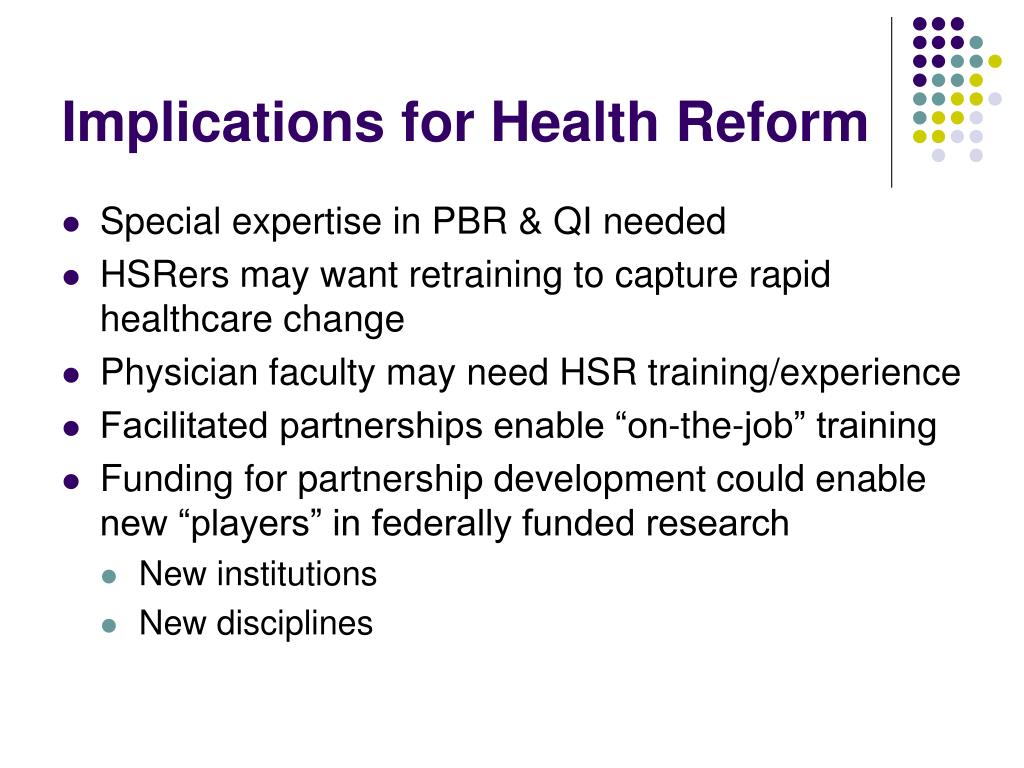 Implications for Health Reform

- Special expertise in PBR & QI needed
- HSRers may want retraining to capture rapid healthcare change
- Physician faculty may need HSR training/experience
- Facilitated partnerships enable “on-the-job” training
- Funding for partnership development could enable new “players” in federally funded research
  - New institutions
  - New disciplines